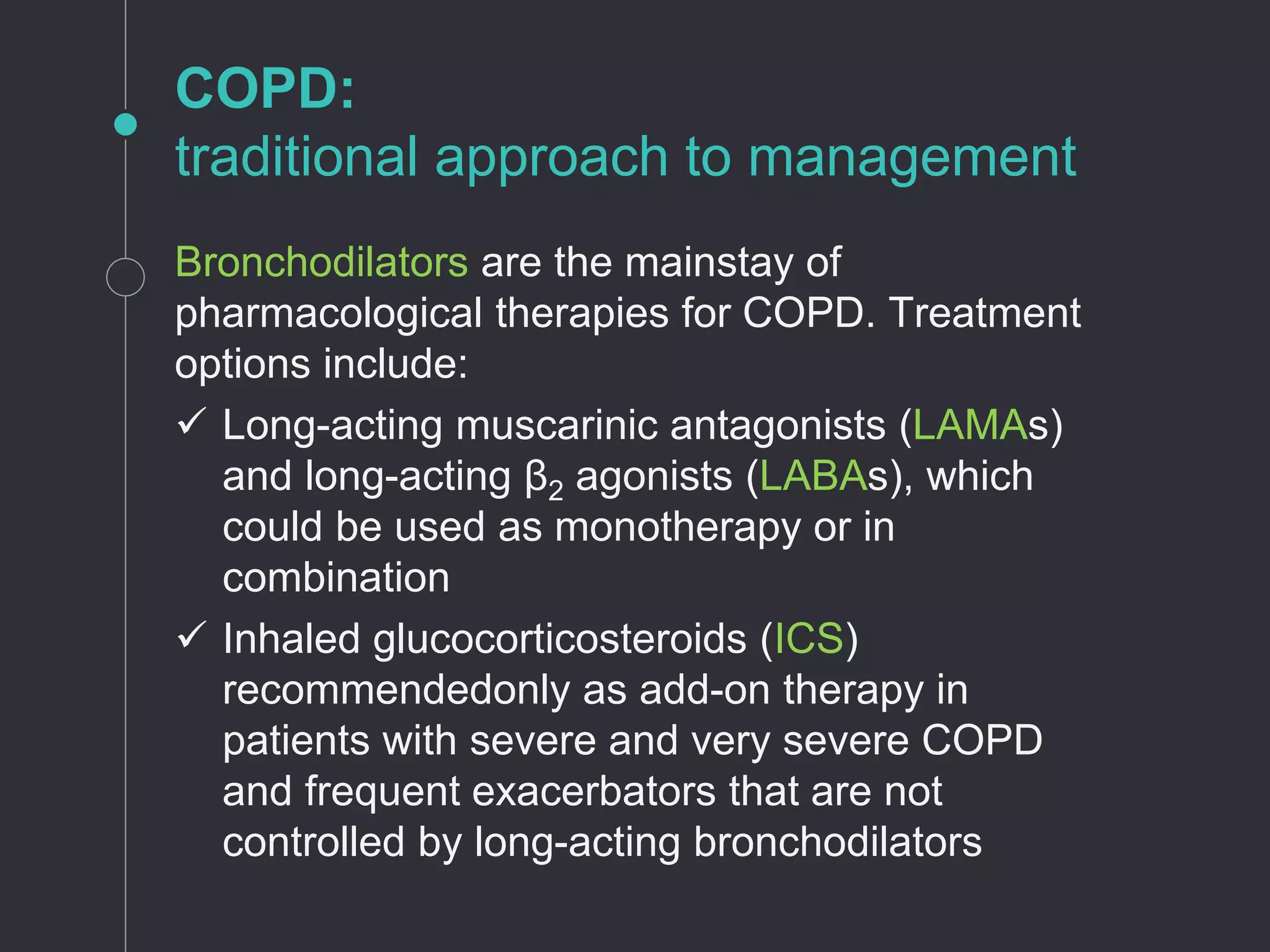 COPD:
traditional approach to management

Bronchodilators are the mainstay of pharmacological therapies for COPD. Treatment options include:

✓ Long-acting muscarinic antagonists (LAMAs) and long-acting $\beta_2$ agonists (LABAs), which could be used as monotherapy or in combination

✓ Inhaled glucocorticosteroids (ICS) recommendedonly as add-on therapy in patients with severe and very severe COPD and frequent exacerbators that are not controlled by long-acting bronchodilators